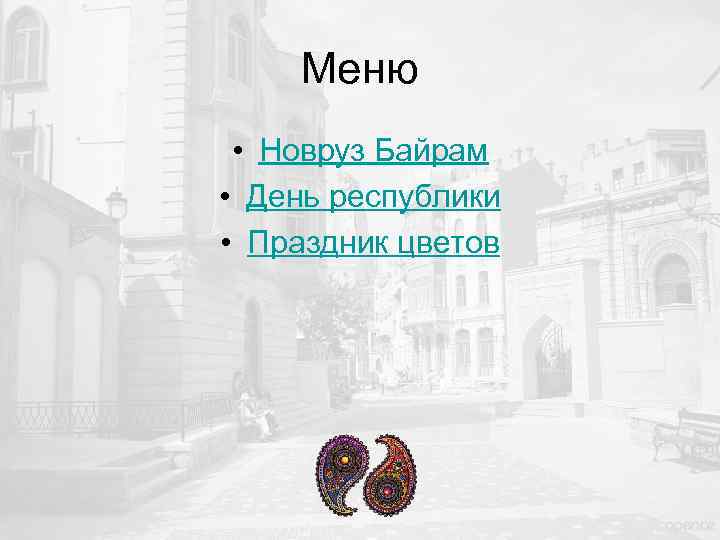 Меню

• Новруз Байрам
• День республики
• Праздник цветов